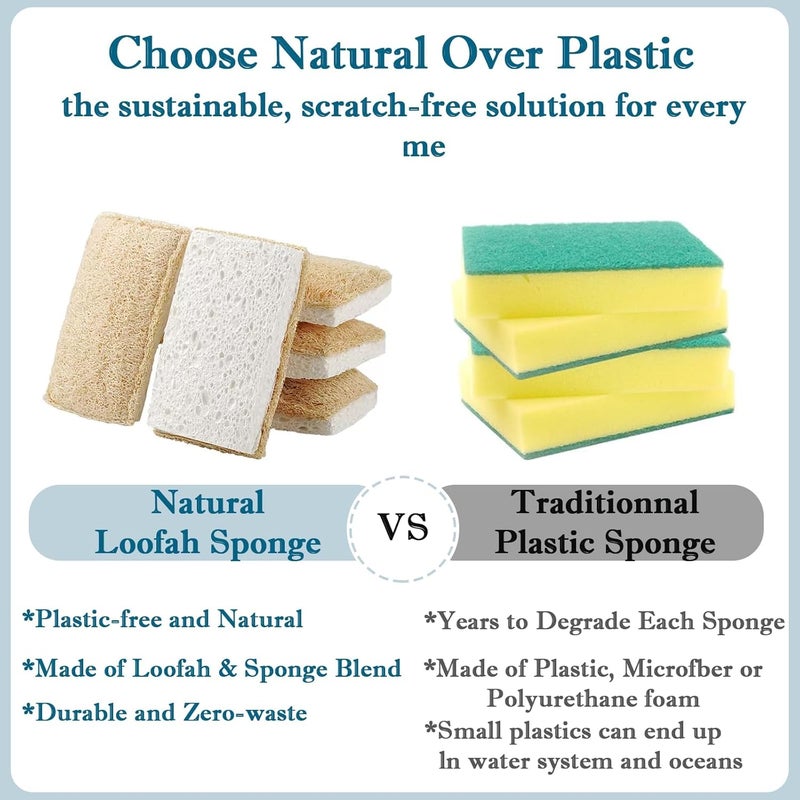 Choose Natural Over Plastic
the sustainable, scratch-free solution for every me

Natural Loofah Sponge

VS

Traditionnal Plastic Sponge

*Plastic-free and Natural

*Made of Loofah & Sponge Blend

*Durable and Zero-waste

*Years to Degrade Each Sponge

*Made of Plastic, Microfber or Polyurethane foam

*Small plastics can end up ln water system and oceans